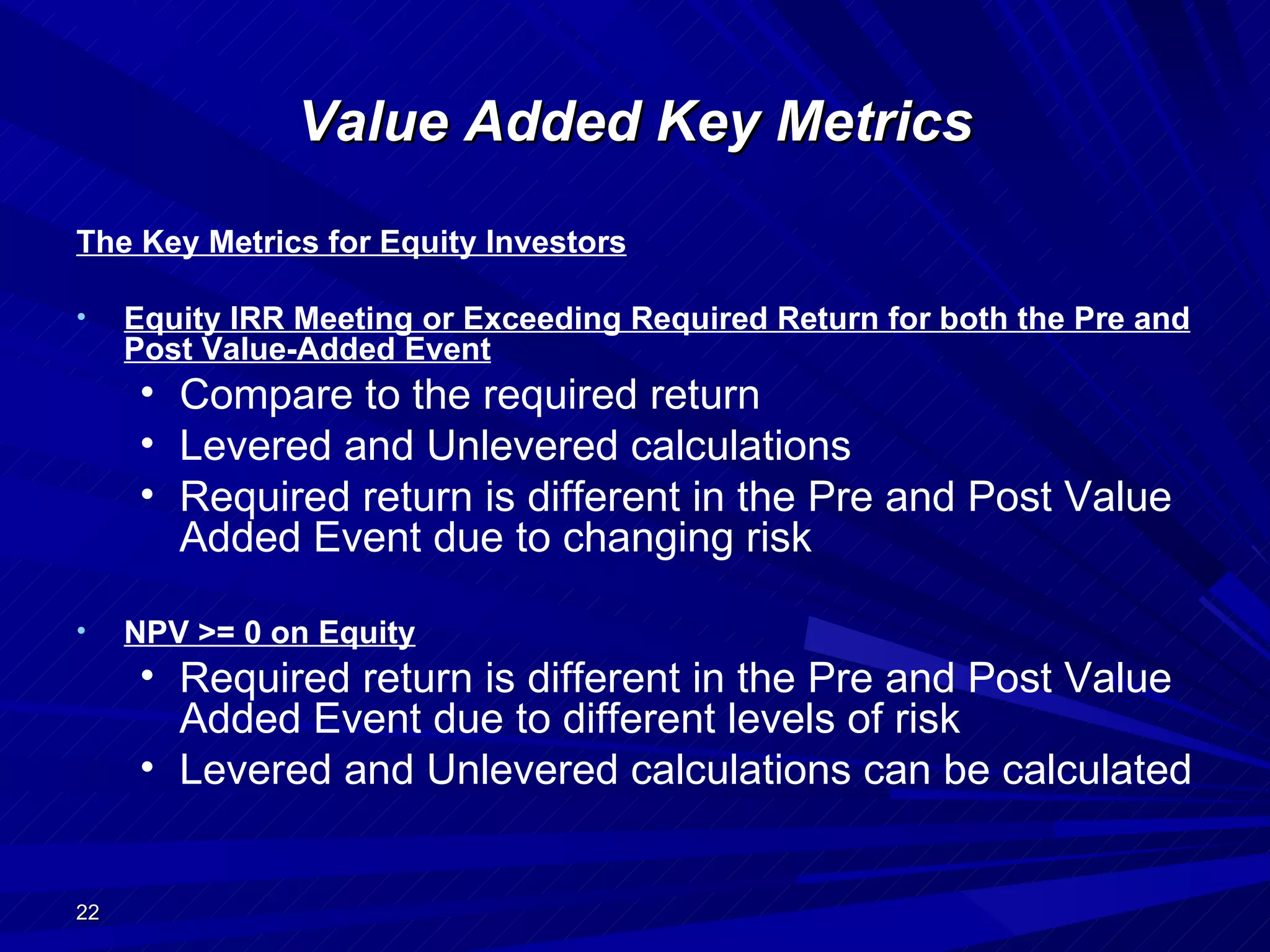 Value Added Key Metrics

The Key Metrics for Equity Investors

• Equity IRR Meeting or Exceeding Required Return for both the Pre and Post Value-Added Event
  • Compare to the required return
  • Levered and Unlevered calculations
  • Required return is different in the Pre and Post Value Added Event due to changing risk

• NPV >= 0 on Equity
  • Required return is different in the Pre and Post Value Added Event due to different levels of risk
  • Levered and Unlevered calculations can be calculated

22